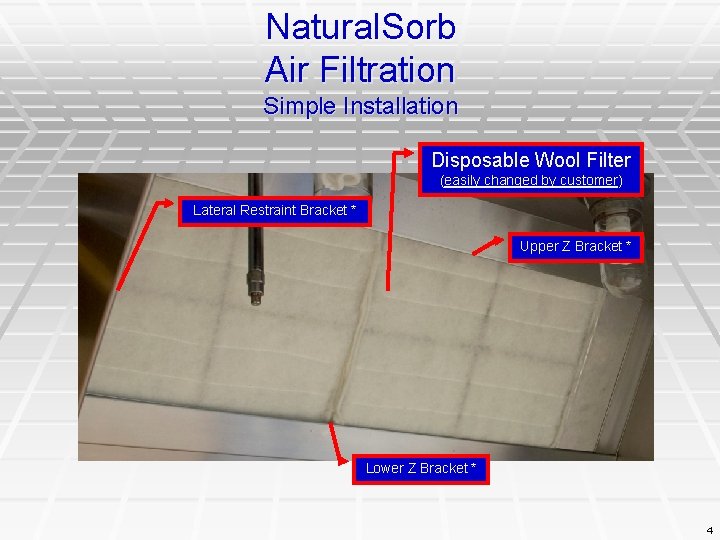 NaturalSorb
Air Filtration
Simple Installation

Disposable Wool Filter
(easily changed by customer)

Lateral Restraint Bracket *

Upper Z Bracket *

Lower Z Bracket *

4